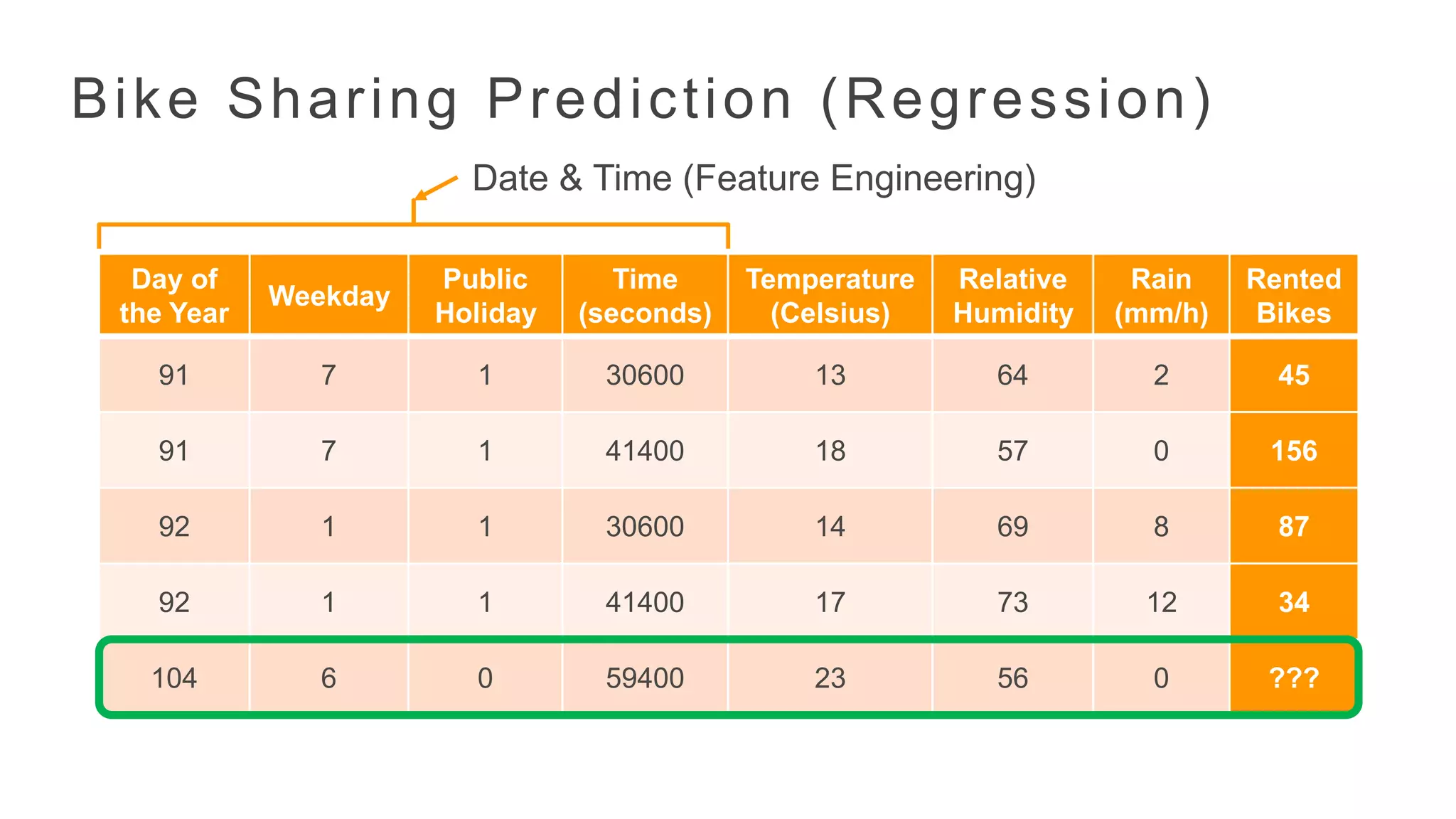 Bike Sharing Prediction (Regression)

Date & Time (Feature Engineering)

| Day of the Year | Weekday | Public Holiday | Time (seconds) | Temperature (Celsius) | Relative Humidity | Rain (mm/h) | Rented Bikes |
|---|---|---|---|---|---|---|---|
| 91 | 7 | 1 | 30600 | 13 | 64 | 2 | 45 |
| 91 | 7 | 1 | 41400 | 18 | 57 | 0 | 156 |
| 92 | 1 | 1 | 30600 | 14 | 69 | 8 | 87 |
| 92 | 1 | 1 | 41400 | 17 | 73 | 12 | 34 |
| 104 | 6 | 0 | 59400 | 23 | 56 | 0 | ??? |